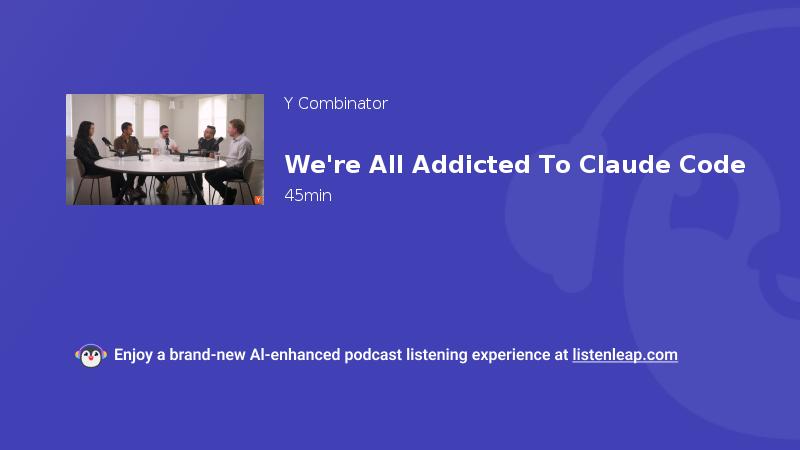 Y Combinator

We're All Addicted To Claude Code

45min

Enjoy a brand-new AI-enhanced podcast listening experience at listenleap.com